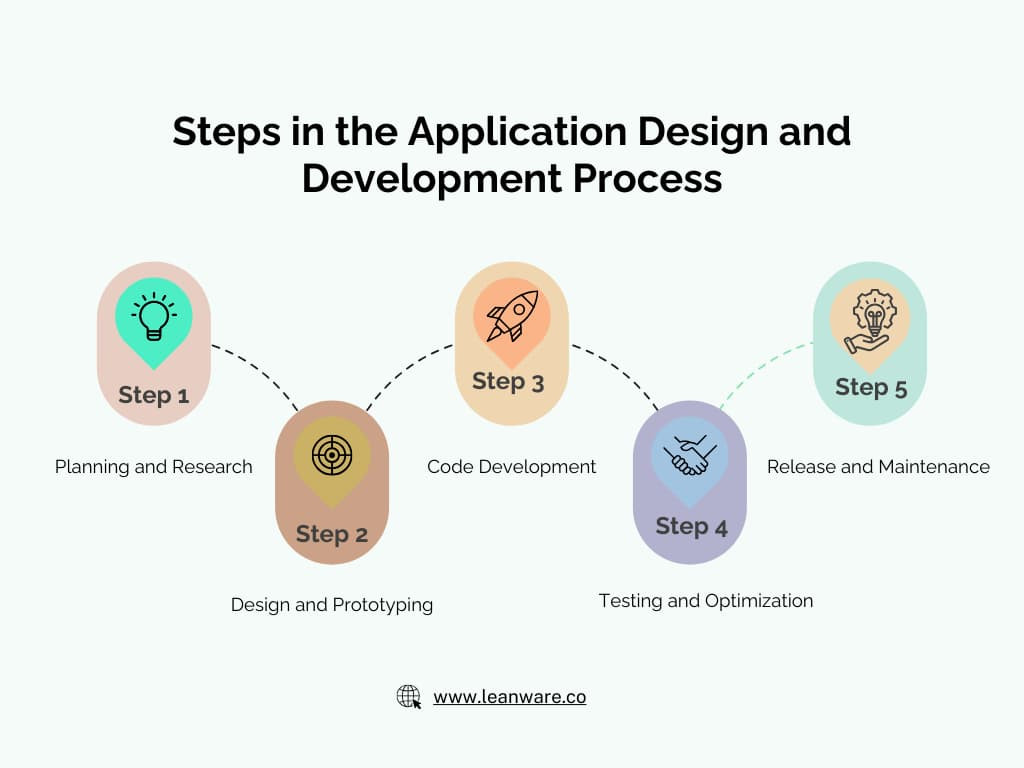 Steps in the Application Design and Development Process

Step 1

Planning and Research

Step 2

Design and Prototyping

Step 3

Code Development

Step 4

Testing and Optimization

Step 5

Release and Maintenance

www.leanware.co